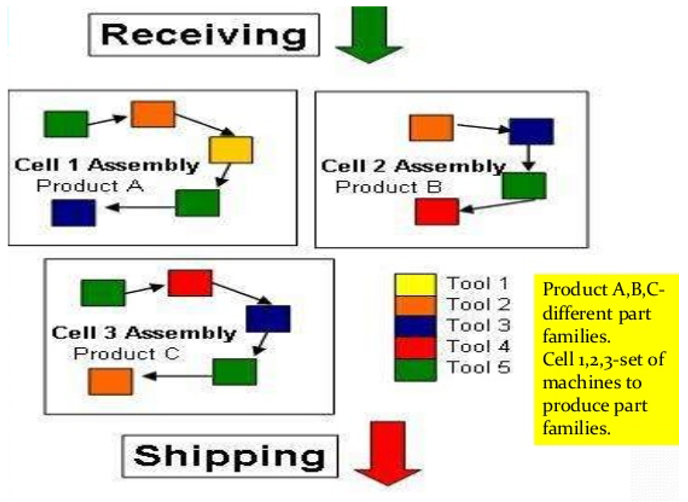 Receiving

Cell 1 Assembly
Product A

Cell 2 Assembly
Product B

Cell 3 Assembly
Product C

Tool 1
Tool 2
Tool 3
Tool 4
Tool 5

Product A,B,C-different part families.
Cell 1,2,3-set of machines to produce part families.

Shipping